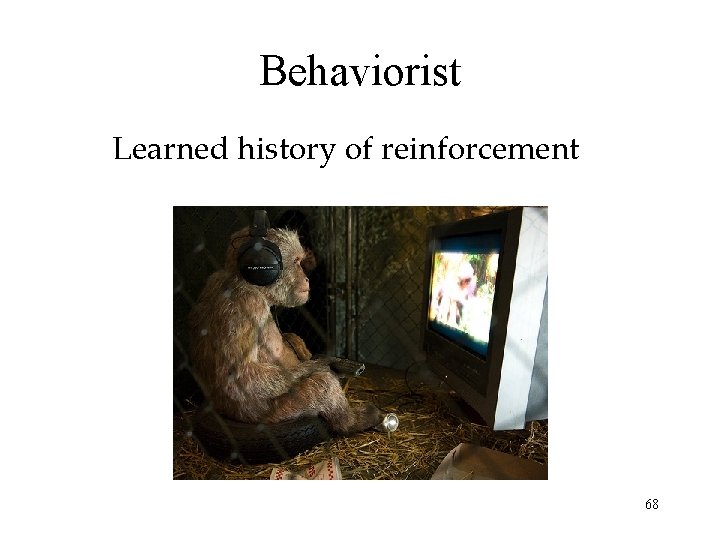 Behaviorist

Learned history of reinforcement

68